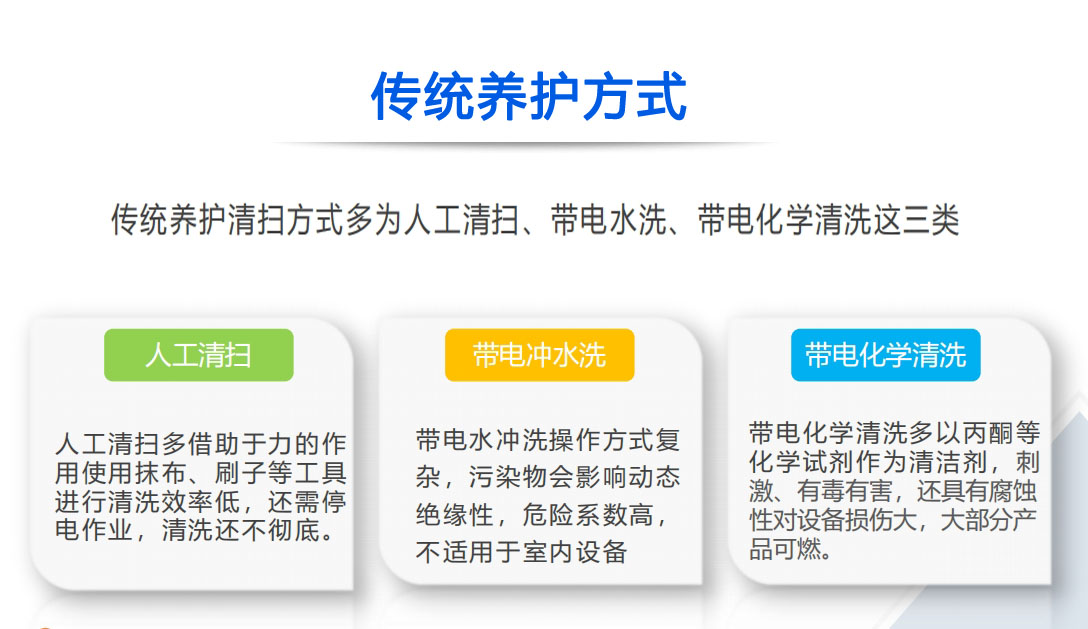 传统养护方式

传统养护清扫方式多为人工清扫、带电水洗、带电化学清洗这三类

人工清扫

人工清扫多借助于力的作用使用抹布、刷子等工具进行清洗效率低，还需停电作业，清洗还不彻底。

带电冲水洗

带电水冲洗操作方式复杂，污染物会影响动态绝缘性，危险系数高，不适用于室内设备

带电化学清洗

带电化学清洗多以丙酮等化学试剂作为清洁剂，刺激、有毒有害，还具有腐蚀性对设备损伤大，大部分产品可燃。